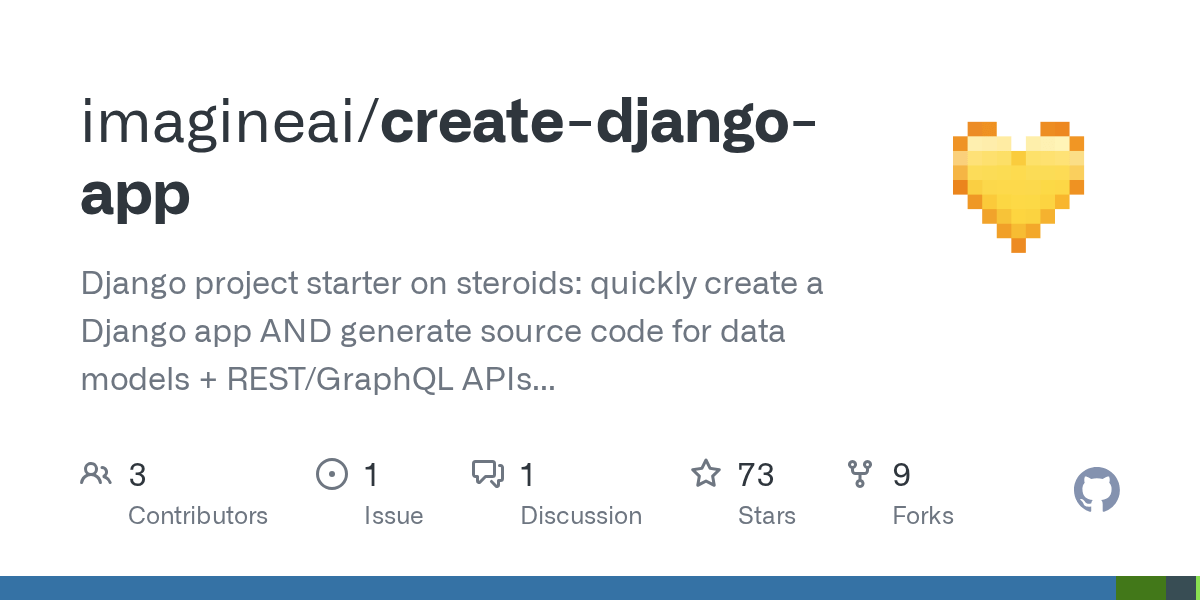 imagineai/create-django-app

Django project starter on steroids: quickly create a Django app AND generate source code for data models + REST/GraphQL APIs...

3
Contributors

1
Issue

1
Discussion

73
Stars

9
Forks